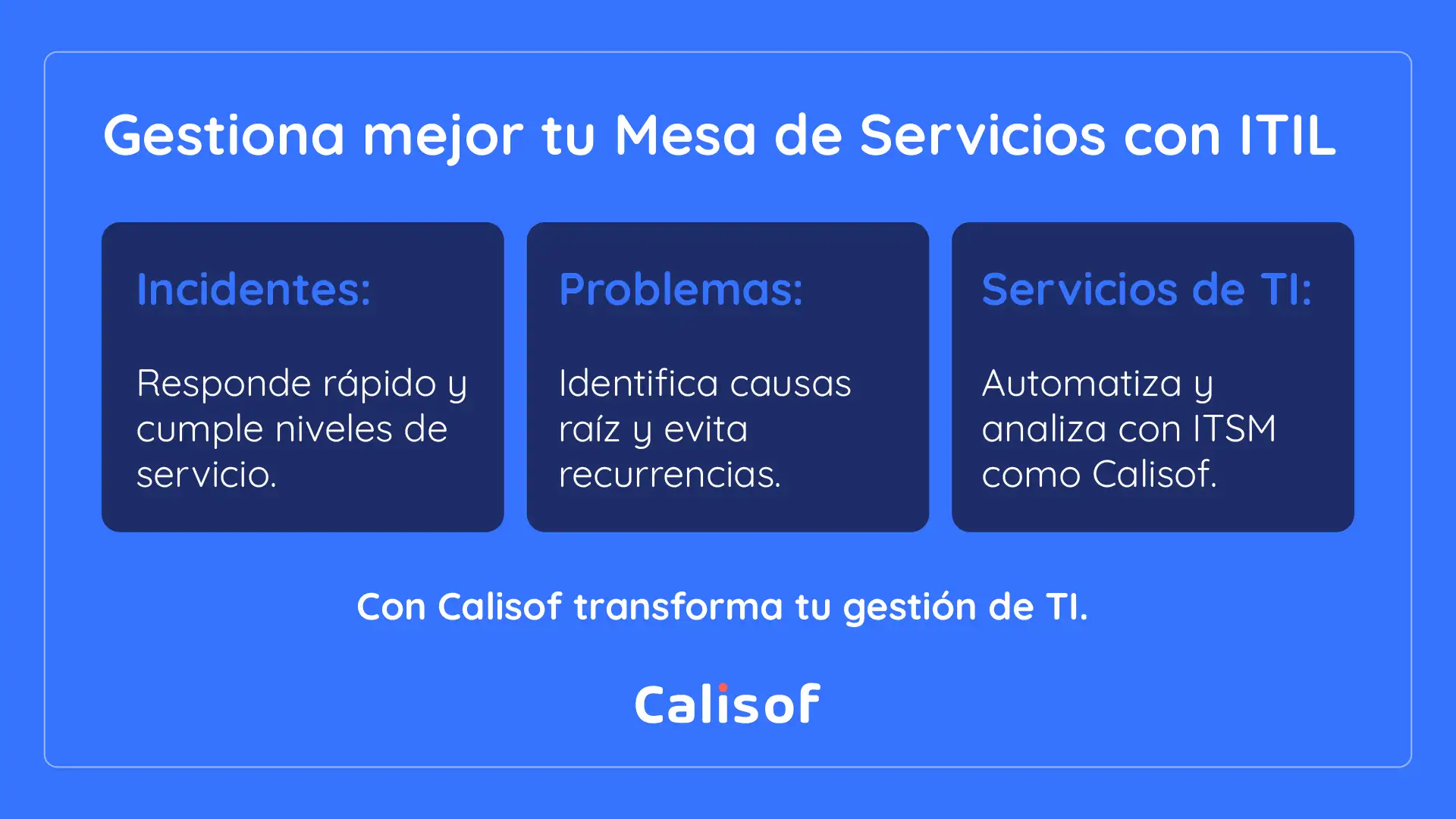 Gestiona mejor tu Mesa de Servicios con ITIL

Incidentes:

Responde rápido y cumple niveles de servicio.

Problemas:

Identifica causas raíz y evita recurrencias.

Servicios de TI:

Automatiza y analiza con ITSM como Calisof.

Con Calisof transforma tu gestión de TI.

Calisof